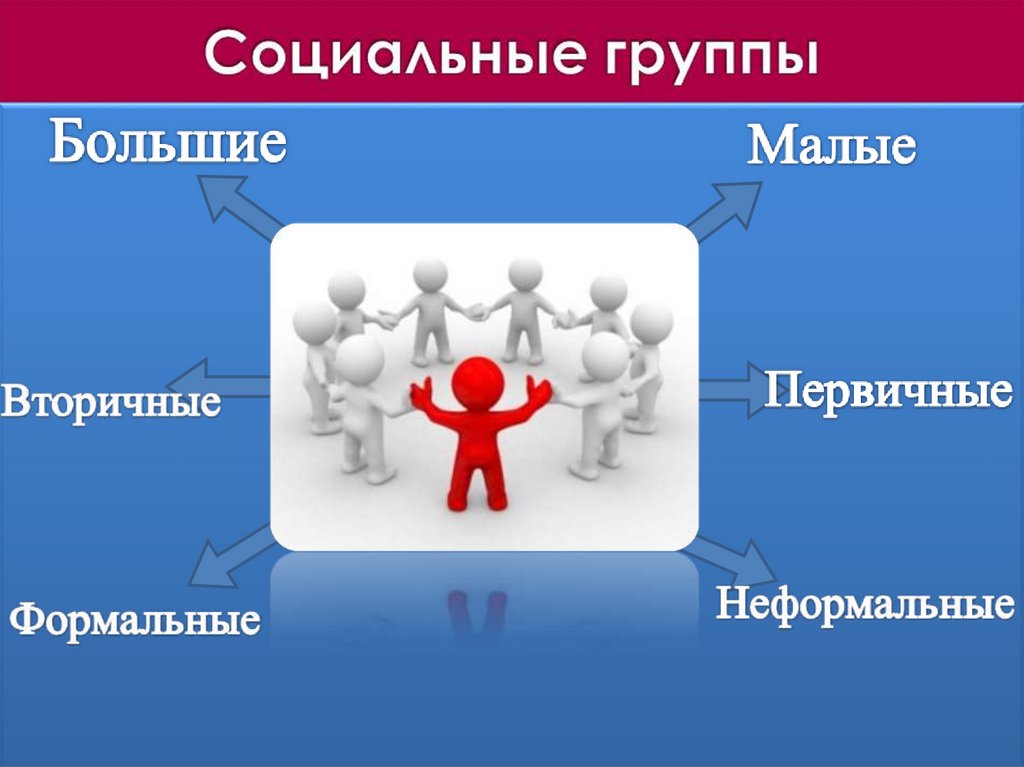 Социальные группы

Большие

Малые

Вторичные

Первичные

Формальные

Неформальные